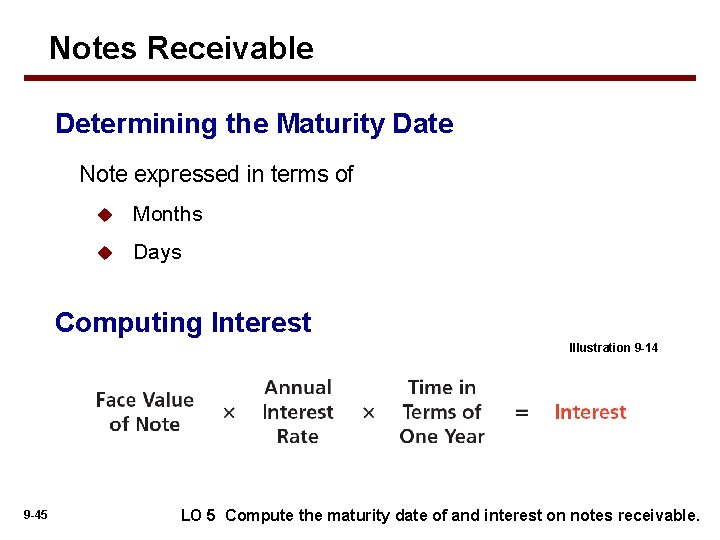 Notes Receivable

Determining the Maturity Date

Note expressed in terms of

◆ Months

◆ Days

Computing Interest

Illustration 9-14

Face Value of Note × Annual Interest Rate × Time in Terms of One Year = Interest

9-45

LO 5 Compute the maturity date of and interest on notes receivable.